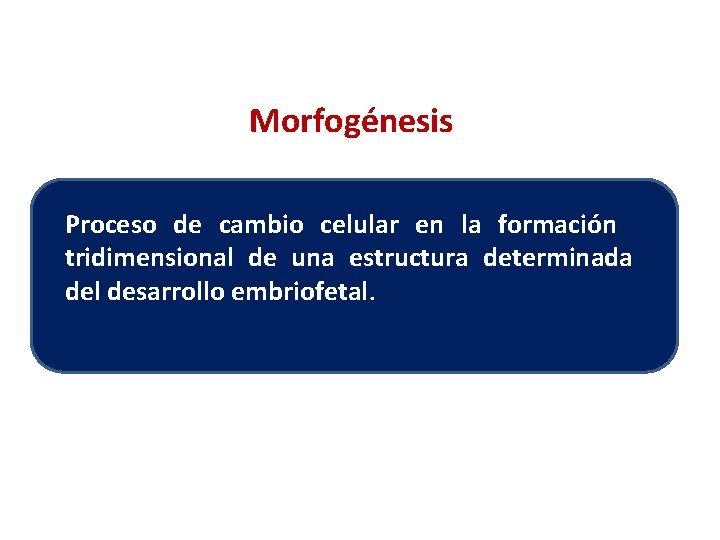 Morfogénesis

Proceso de cambio celular en la formación tridimensional de una estructura determinada del desarrollo embriofetal.